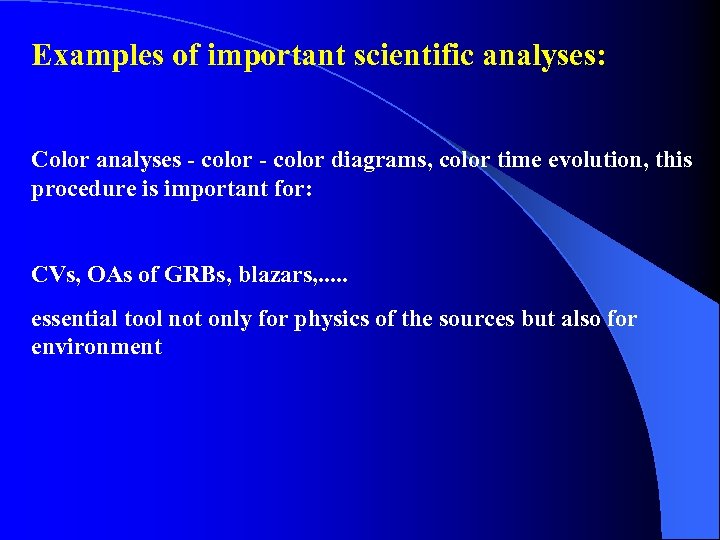 Examples of important scientific analyses:

Color analyses - color - color diagrams, color time evolution, this procedure is important for:

CVs, OAs of GRBs, blazars,.....

essential tool not only for physics of the sources but also for environment